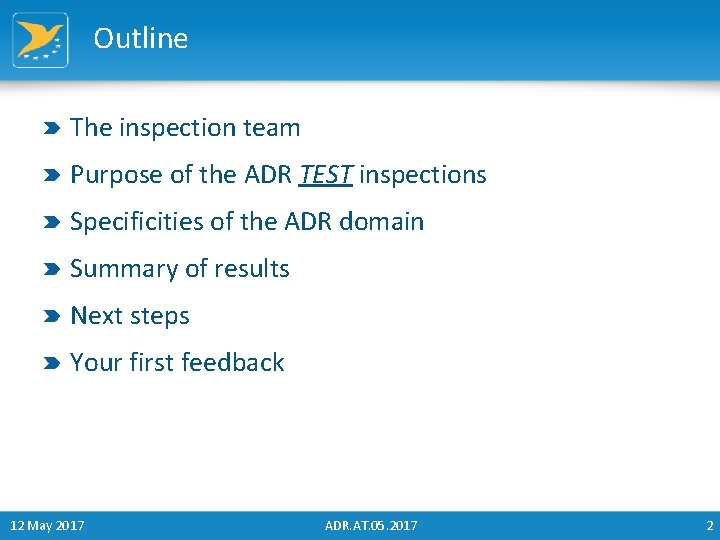 Outline

The inspection team

Purpose of the ADR TEST inspections

Specificities of the ADR domain

Summary of results

Next steps

Your first feedback

12 May 2017

ADR.AT.05.2017

2